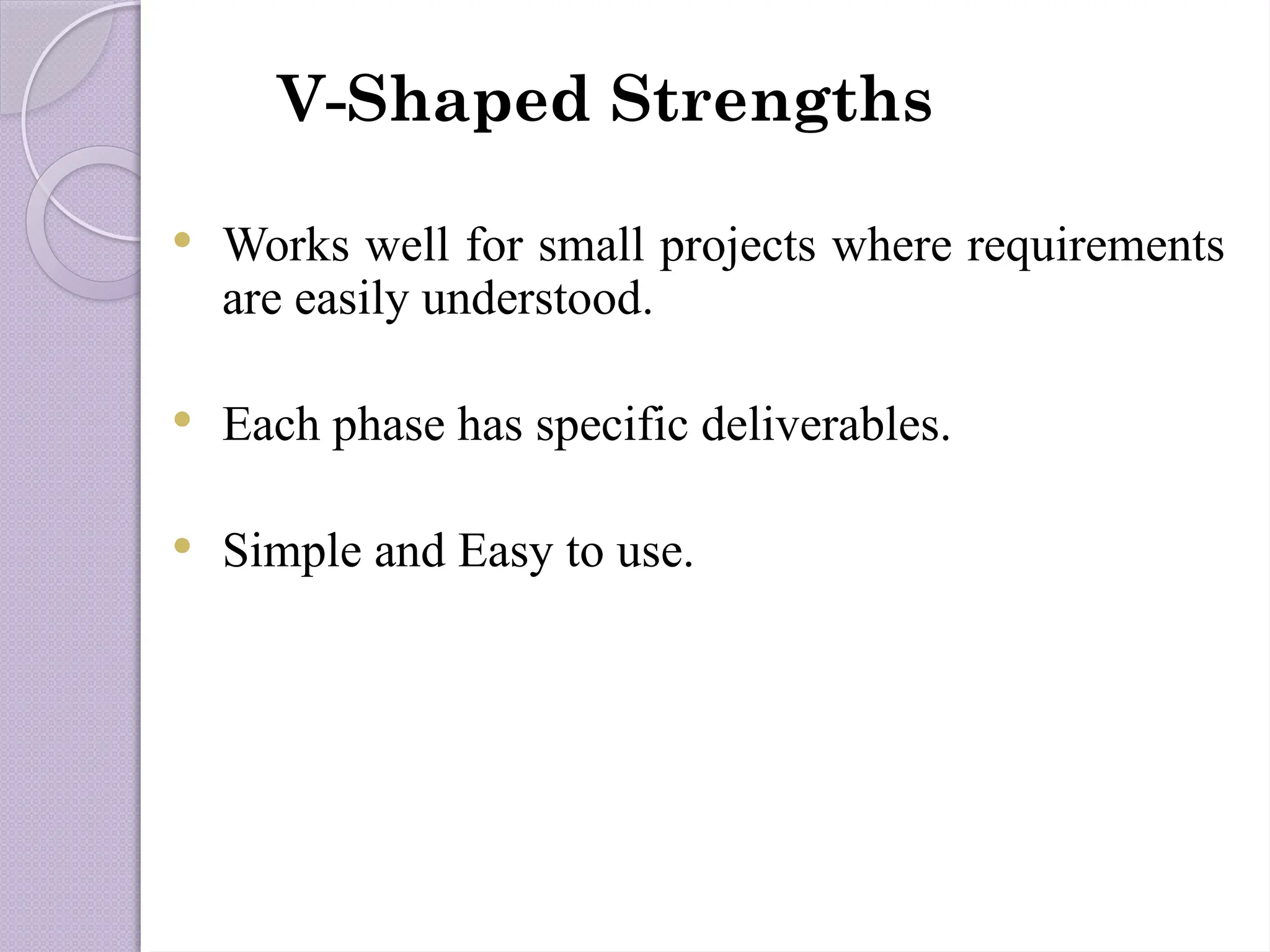 V-Shaped Strengths

• Works well for small projects where requirements are easily understood.

• Each phase has specific deliverables.

• Simple and Easy to use.